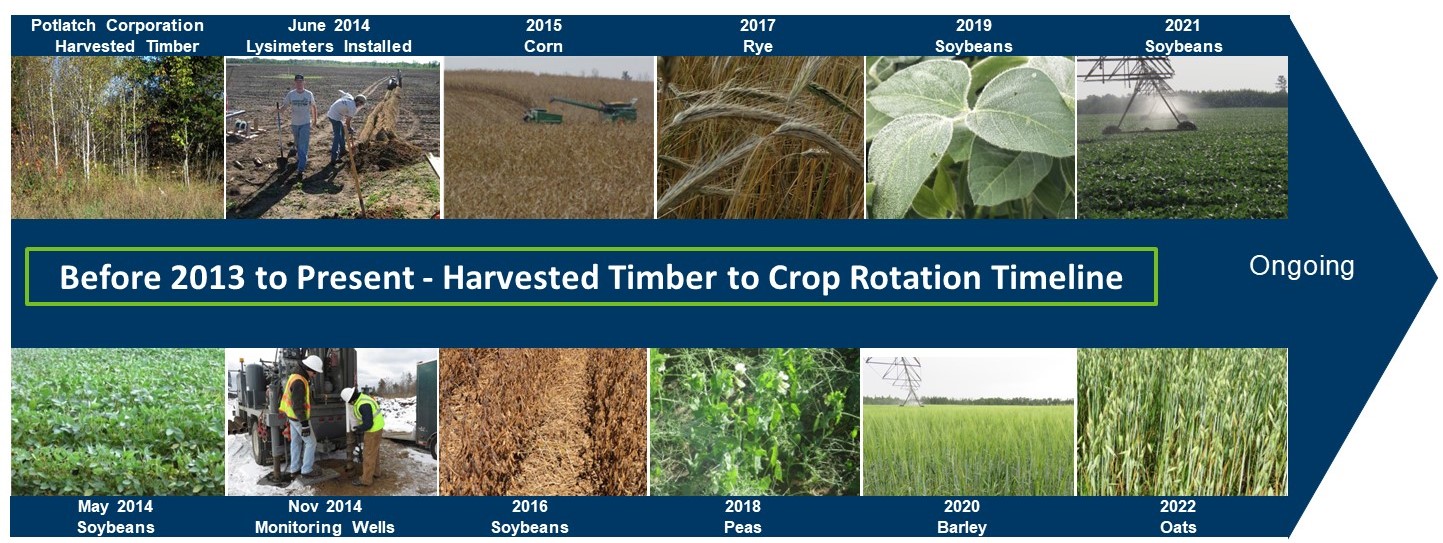 Potlatch Corporation Harvested Timber

June 2014 Lysimeters Installed

2015 Corn

2017 Rye

2019 Soybeans

2021 Soybeans

Before 2013 to Present - Harvested Timber to Crop Rotation Timeline

Ongoing

May 2014 Soybeans

Nov 2014 Monitoring Wells

2016 Soybeans

2018 Peas

2020 Barley

2022 Oats